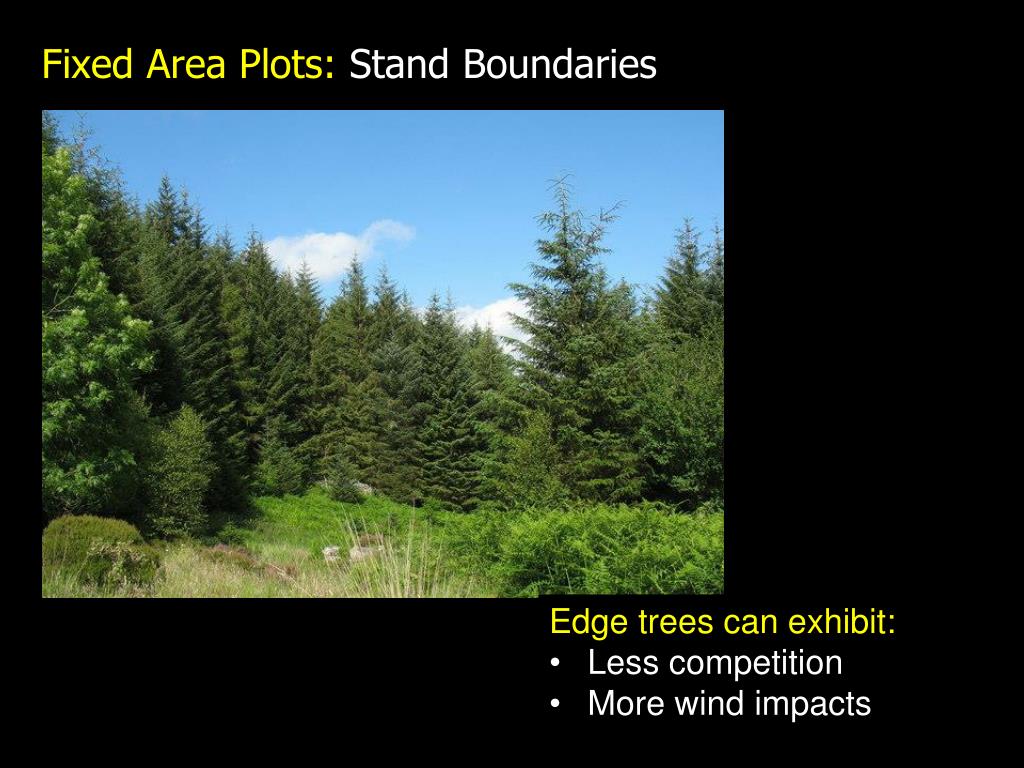 Fixed Area Plots: Stand Boundaries

Edge trees can exhibit:
• Less competition
• More wind impacts